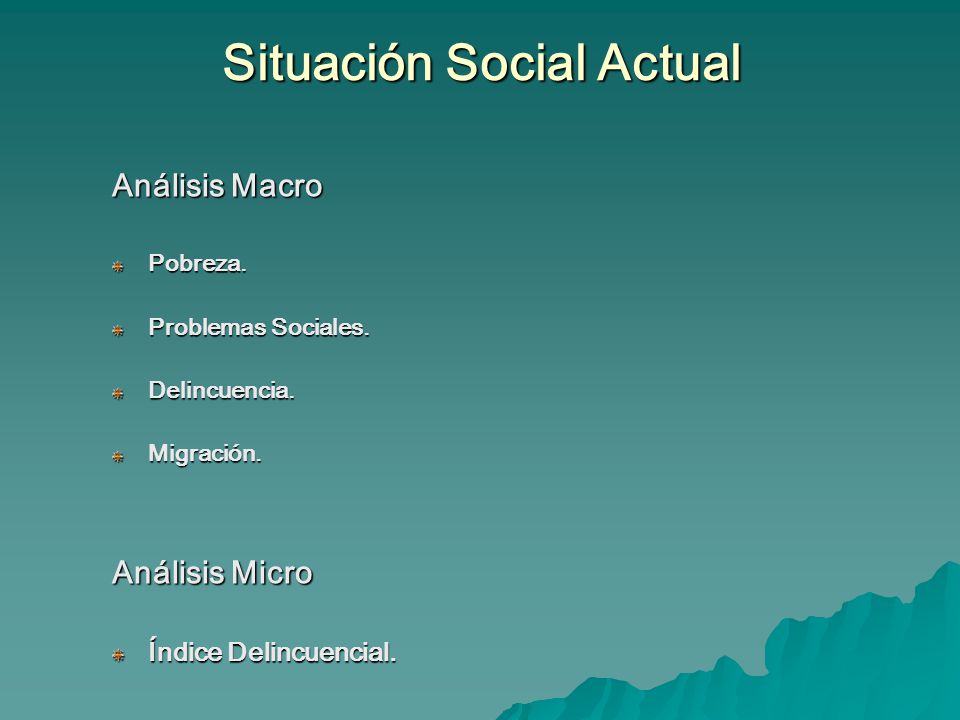 Situación Social Actual

Análisis Macro

Pobreza.

Problemas Sociales.

Delincuencia.

Migración.

Análisis Micro

Índice Delincuencial.